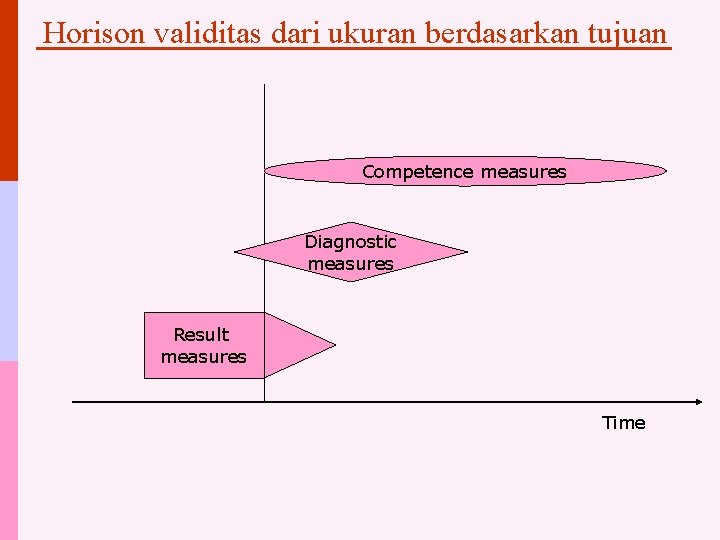 Horison validitas dari ukuran berdasarkan tujuan

Competence measures

Diagnostic measures

Result measures

Time